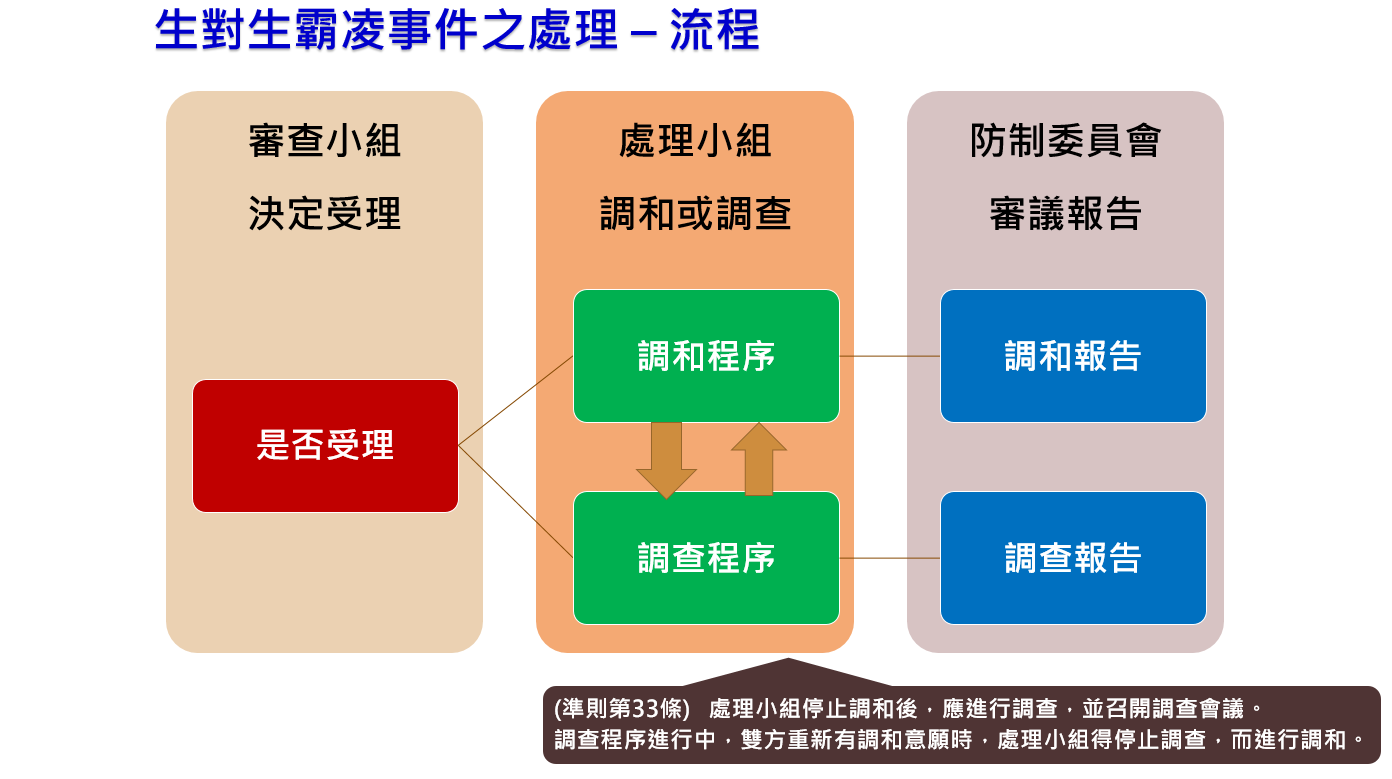 生對生霸凌事件之處理 – 流程

審查小組
決定受理

是否受理

處理小組
調和或調查

調和程序

調查程序

防制委員會
審議報告

調和報告

調查報告

(準則第33條) 處理小組停止調和後，應進行調查，並召開調查會議。
調查程序進行中，雙方重新有調和意願時，處理小組得停止調查，而進行調和。